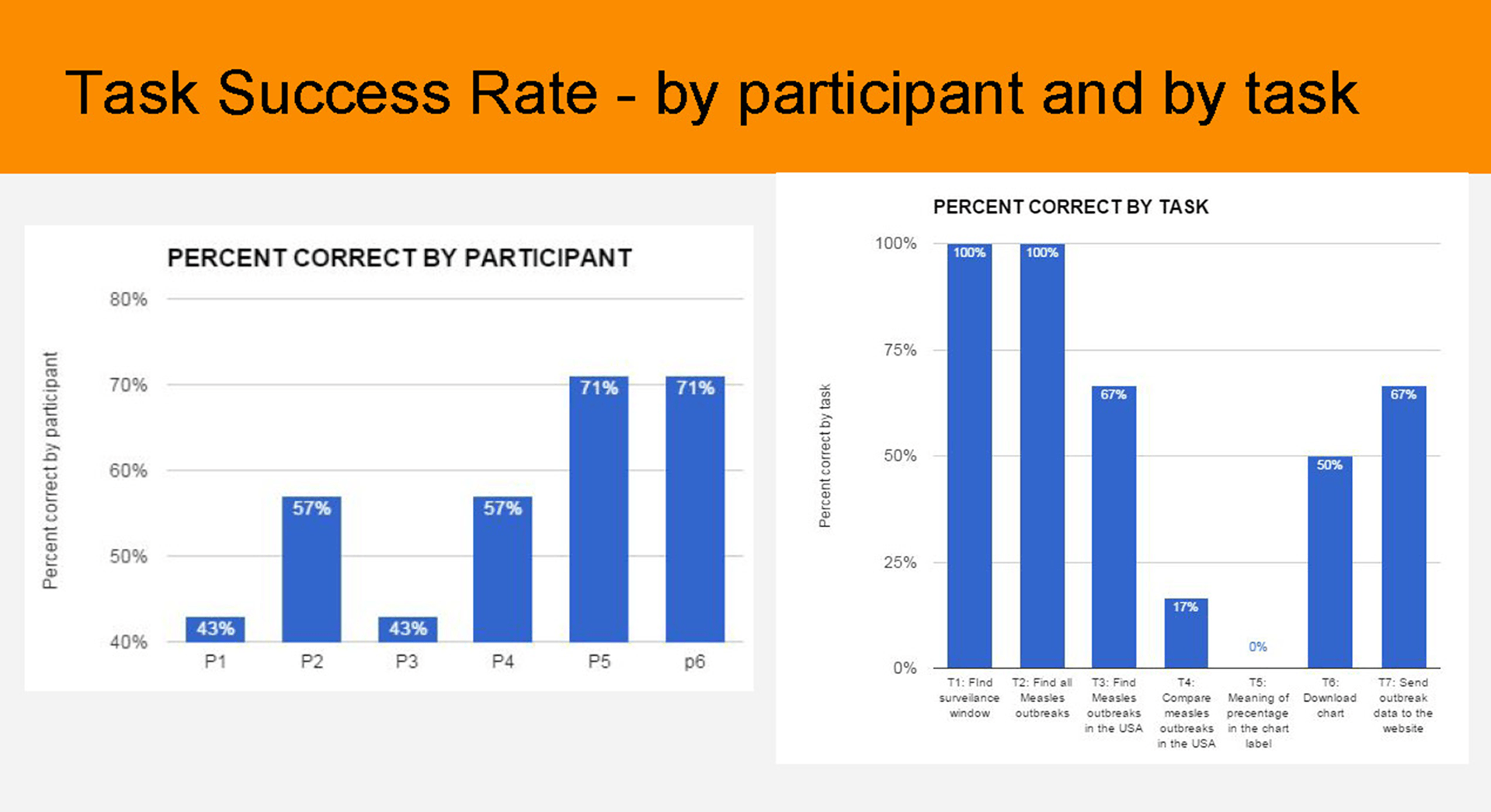 Task Success Rate - by participant and by task

PERCENT CORRECT BY PARTICIPANT

Percent correct by participant

80%
70%
60%
50%
40%

43%
57%
43%
57%
71%
71%

P1
P2
P3
P4
P5
p6

PERCENT CORRECT BY TASK

Percent correct by task

100%
75%
50%
25%
0%

100%
100%
67%
17%
0%
50%
67%

T1: Find surveilance window
T2: Find all Measles outbreaks
T3: Find Measles outbreaks in the USA
T4: Compare measles outbreaks in the USA
T5: Meaning of precentage in the chart label
T6: Download chart
T7: Send outbreak data to the website